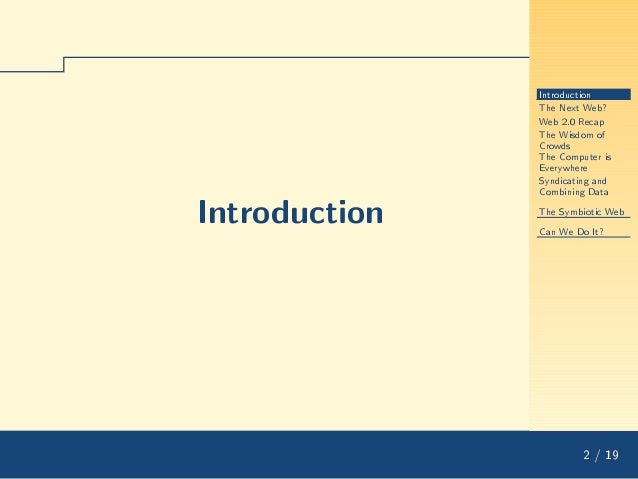 Introduction

Introduction
The Next Web?
Web 2.0 Recap
The Wisdom of Crowds
The Computer is Everywhere
Syndicating and Combining Data
The Symbiotic Web
Can We Do It?

2 / 19